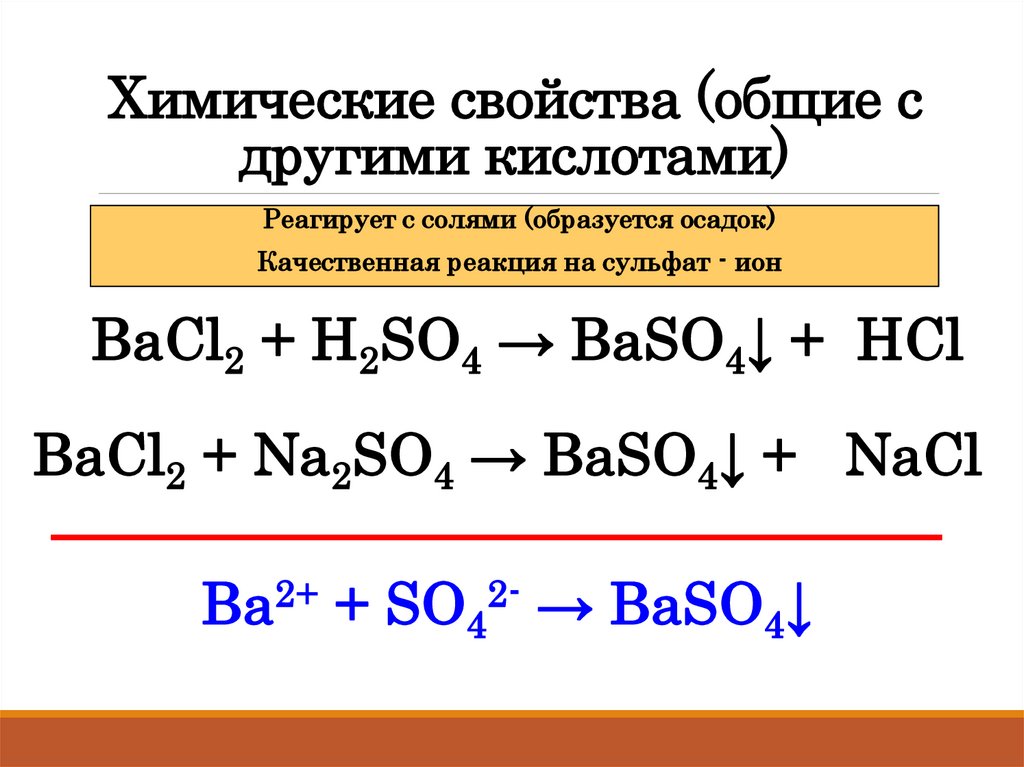 Химические свойства (общие с другими кислотами)

Реагирует с солями (образуется осадок)
Качественная реакция на сульфат - ион

$BaCl_2 + H_2SO_4 \rightarrow BaSO_4\downarrow + HCl$

$BaCl_2 + Na_2SO_4 \rightarrow BaSO_4\downarrow + NaCl$

$Ba^{2+} + SO_4^{2-} \rightarrow BaSO_4\downarrow$